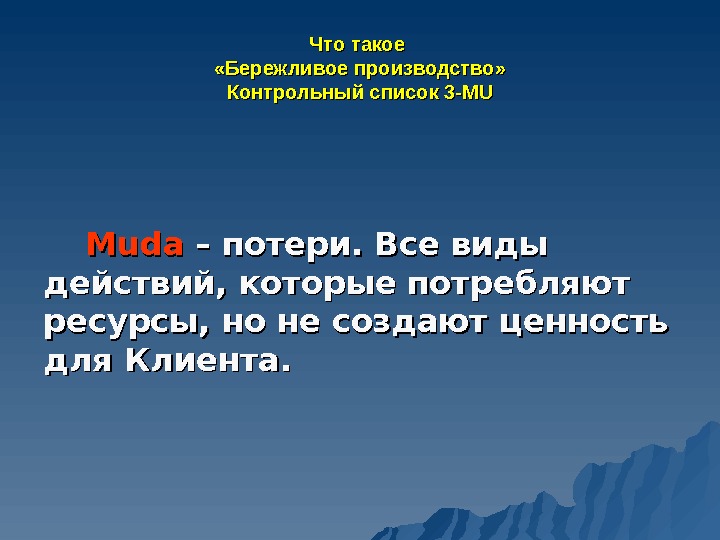 Что такое
«Бережливое производство»
Контрольный список 3-MU

Muda – потери. Все виды действий, которые потребляют ресурсы, но не создают ценность для Клиента.